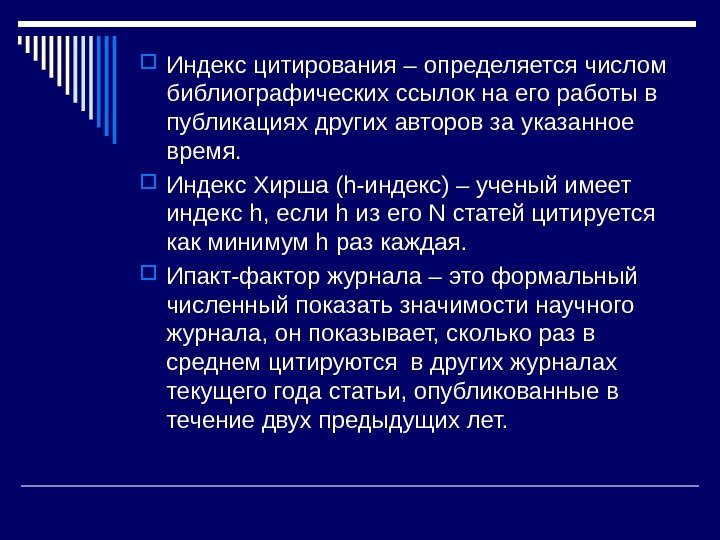 Индекс цитирования – определяется числом библиографических ссылок на его работы в публикациях других авторов за указанное время.

Индекс Хирша (h-индекс) – ученый имеет индекс h, если h из его N статей цитируется как минимум h раз каждая.

Ипакт-фактор журнала – это формальный численный показать значимости научного журнала, он показывает, сколько раз в среднем цитируются в других журналах текущего года статьи, опубликованные в течение двух предыдущих лет.